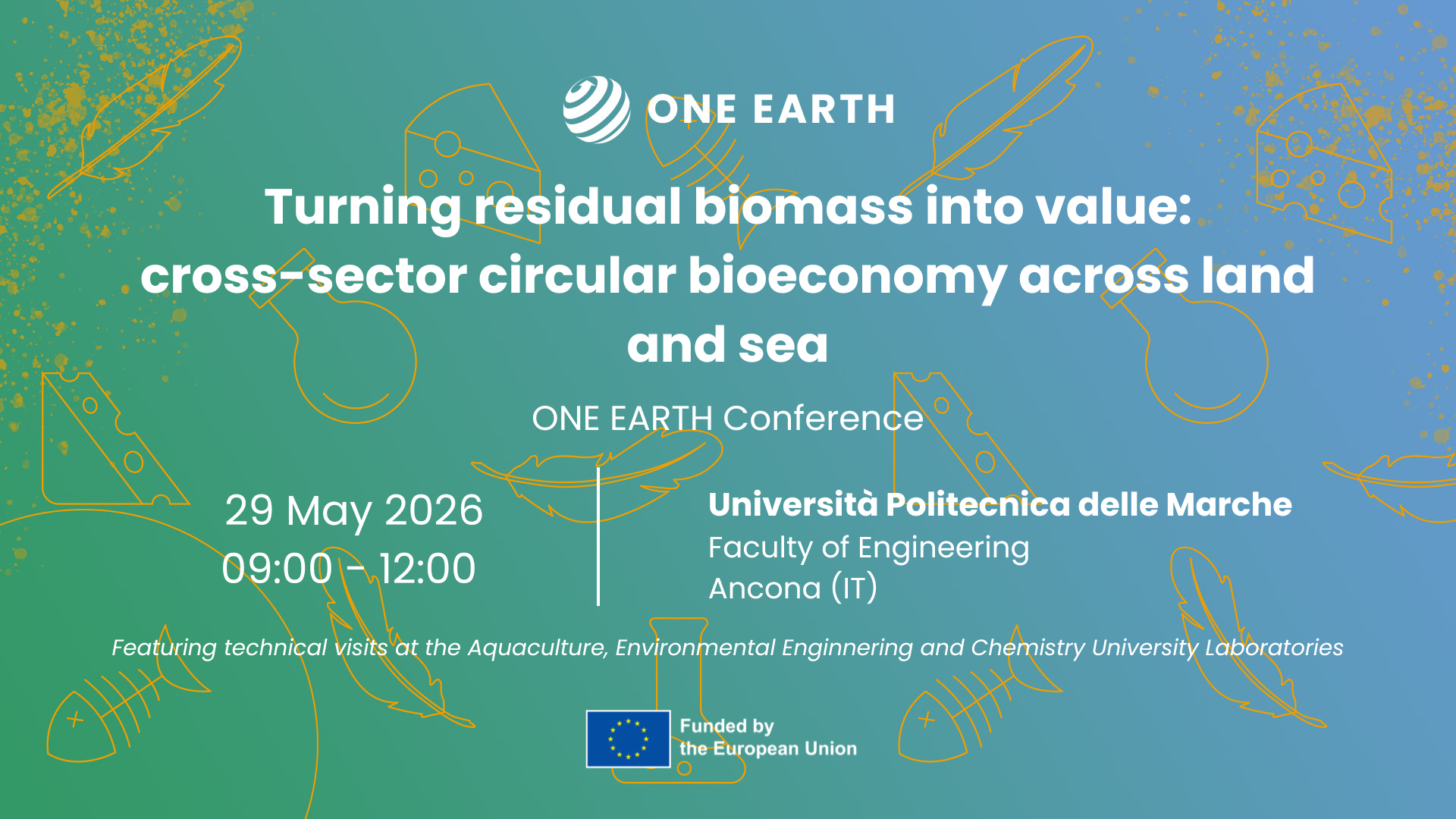 ONE EARTH

Turning residual biomass into value: cross-sector circular bioeconomy across land and sea

ONE EARTH Conference

29 May 2026
09:00 - 12:00

Università Politecnica delle Marche
Faculty of Engineering
Ancona (IT)

Featuring technical visits at the Aquaculture, Environmental Enginnering and Chemistry University Laboratories

Funded by
the European Union